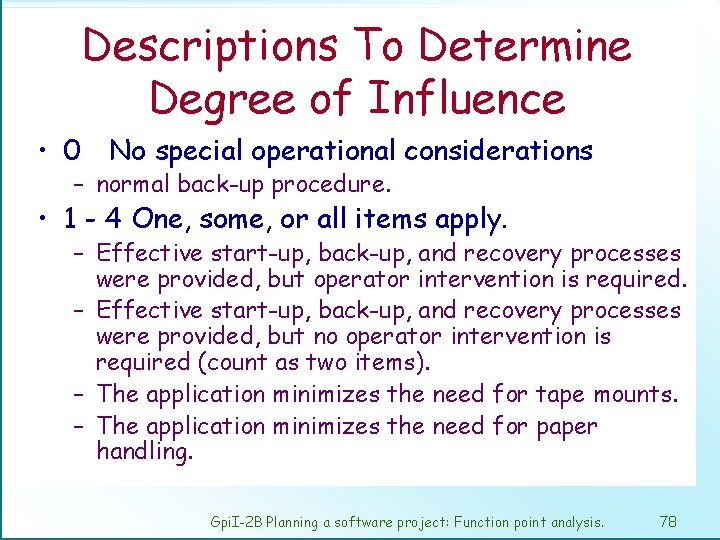 Descriptions To Determine Degree of Influence

• 0 No special operational considerations
– normal back-up procedure.

• 1 - 4 One, some, or all items apply.
– Effective start-up, back-up, and recovery processes were provided, but operator intervention is required.
– Effective start-up, back-up, and recovery processes were provided, but no operator intervention is required (count as two items).
– The application minimizes the need for tape mounts.
– The application minimizes the need for paper handling.

GpiI-2B Planning a software project: Function point analysis. 78